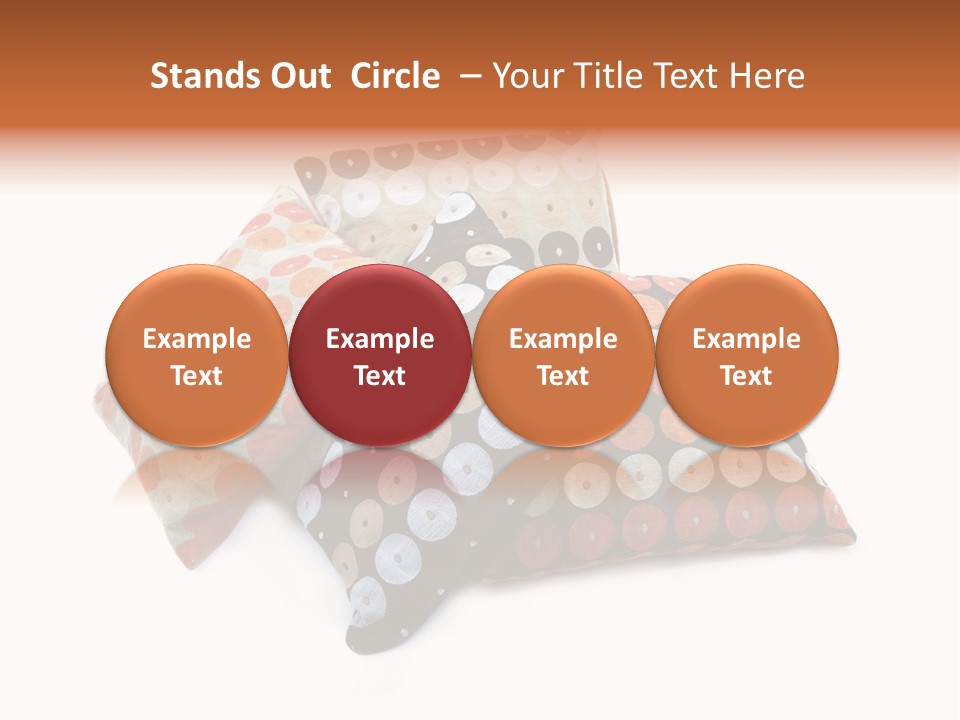 Stands Out  Circle  – Your Title Text Here

Example Text

Example Text

Example Text

Example Text